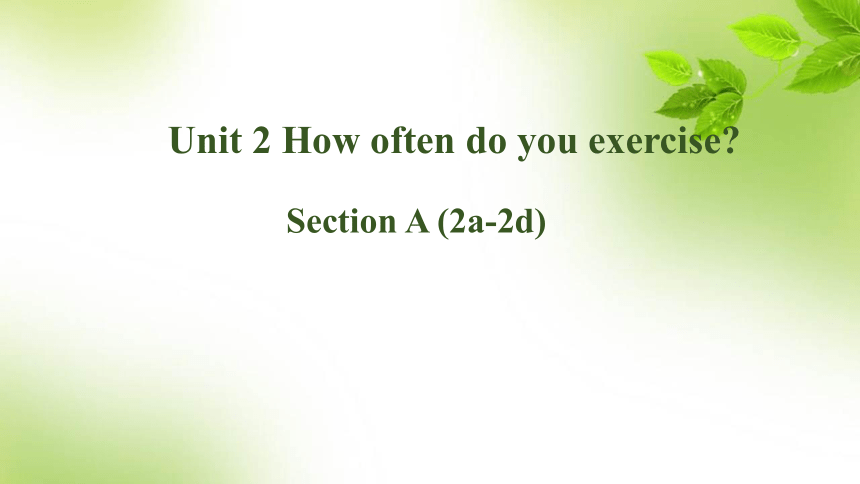 Unit 2 How often do you exercise?

Section A (2a-2d)